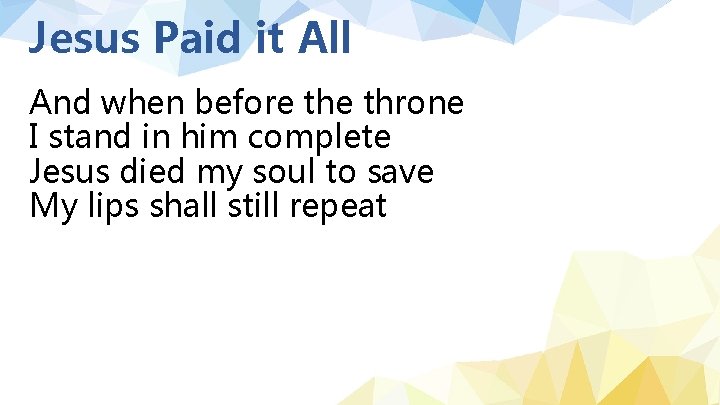 Jesus Paid it All

And when before the throne
I stand in him complete
Jesus died my soul to save
My lips shall still repeat